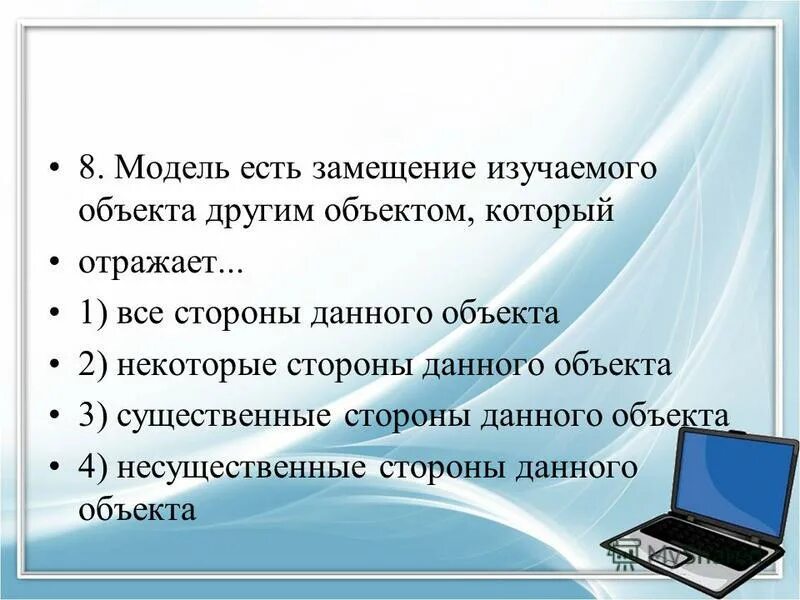 • 8. Модель есть замещение изучаемого объекта другим объектом, который

• отражает...

• 1) все стороны данного объекта

• 2) некоторые стороны данного объекта

• 3) существенные стороны данного объекта

• 4) несущественные стороны данного объекта

MyShared